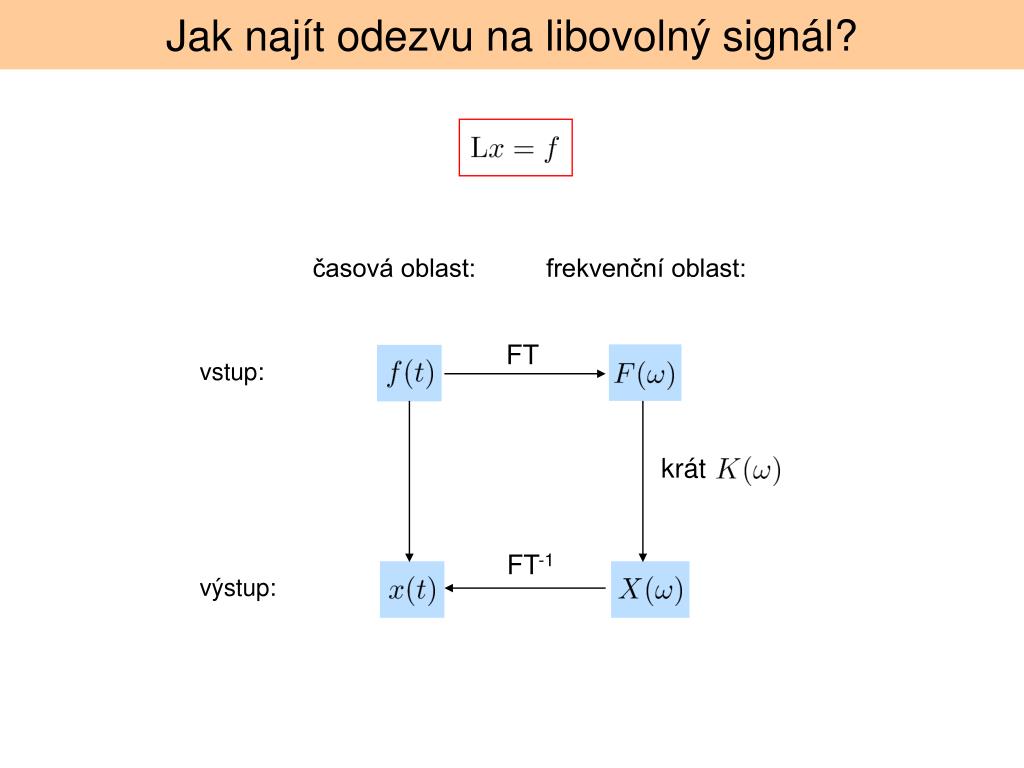 Jak najít odezvu na libovolný signál?

$\mathrm{L}x = f$

časová oblast:

frekvenční oblast:

vstup:

$f(t)$

FT

$F(\omega)$

krát $K(\omega)$

výstup:

$x(t)$

FT$^{-1}$

$X(\omega)$